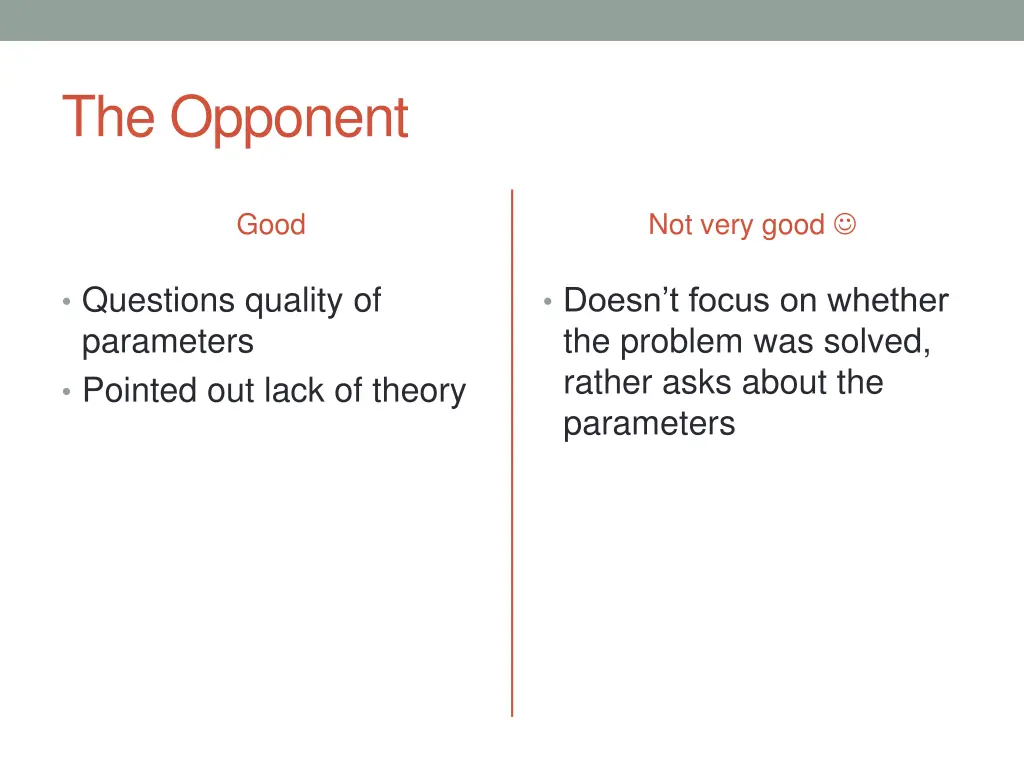 The Opponent

Good

• Questions quality of parameters
• Pointed out lack of theory

Not very good ☺

• Doesn’t focus on whether the problem was solved, rather asks about the parameters